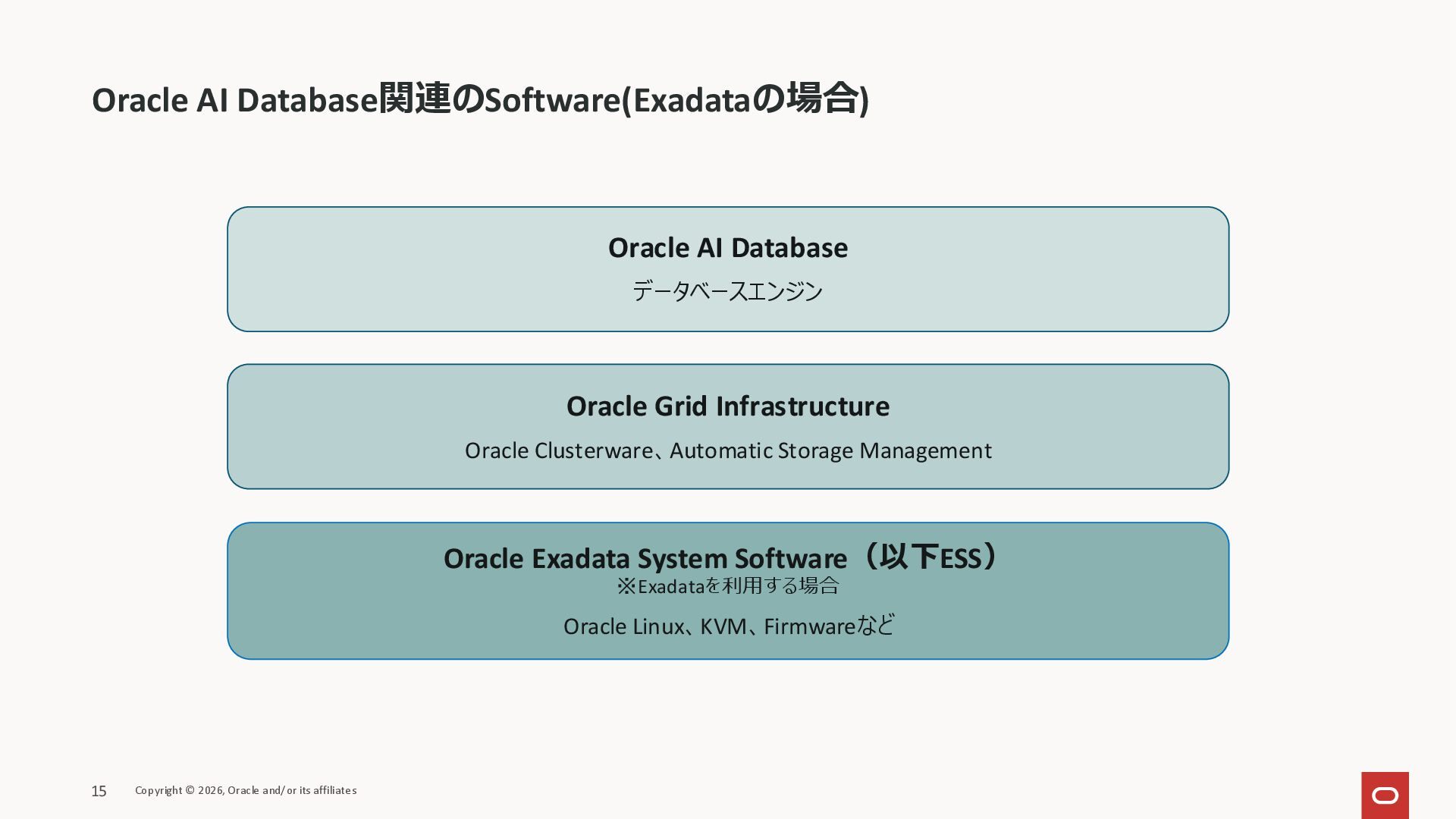 Oracle AI Database関連のSoftware(Exadataの場合)

Oracle AI Database

データベースエンジン

Oracle Grid Infrastructure

Oracle Clusterware、Automatic Storage Management

Oracle Exadata System Software（以下ESS）

※Exadataを利用する場合

Oracle Linux、KVM、Firmwareなど

15 Copyright © 2026, Oracle and/or its affiliates